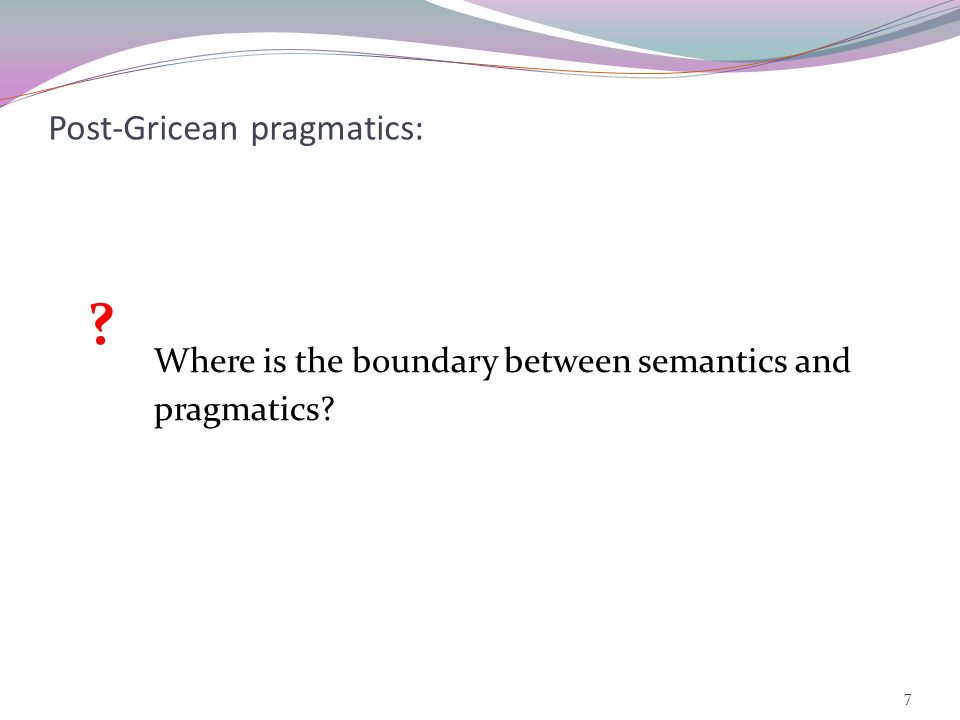 Post-Gricean pragmatics:

?

Where is the boundary between semantics and pragmatics?

7